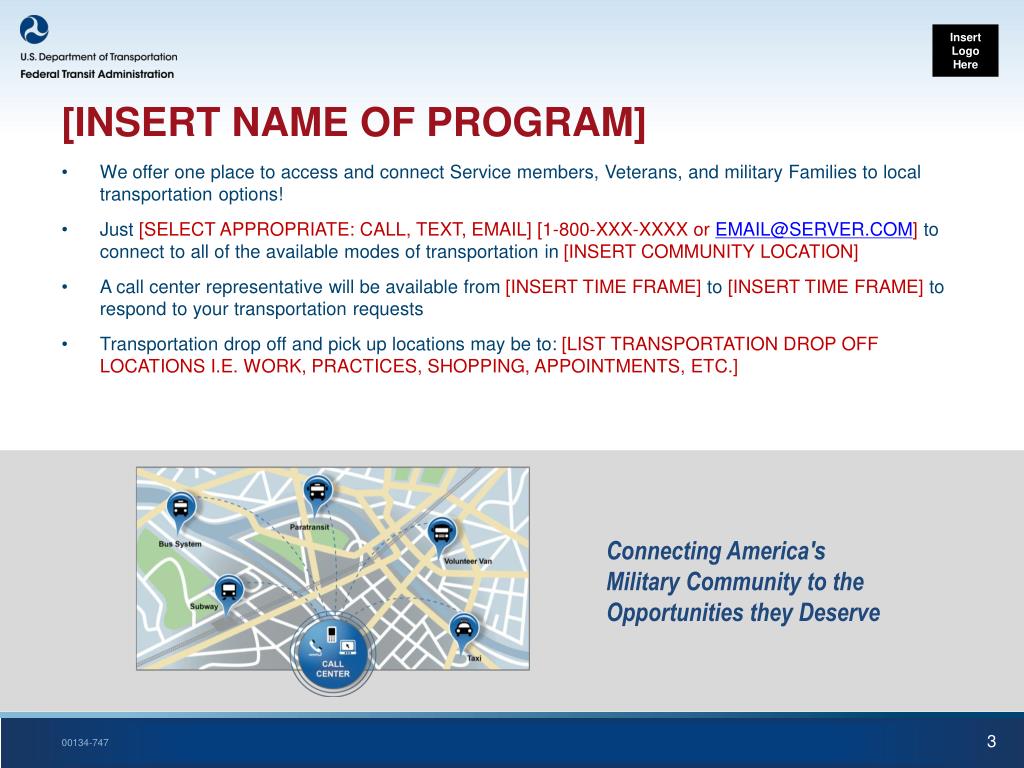 U.S. Department of Transportation
Federal Transit Administration

Insert Logo Here

[INSERT NAME OF PROGRAM]

• We offer one place to access and connect Service members, Veterans, and military Families to local transportation options!

• Just [SELECT APPROPRIATE: CALL, TEXT, EMAIL] [1-800-XXX-XXXX or EMAIL@SERVER.COM] to connect to all of the available modes of transportation in [INSERT COMMUNITY LOCATION]

• A call center representative will be available from [INSERT TIME FRAME] to [INSERT TIME FRAME] to respond to your transportation requests

• Transportation drop off and pick up locations may be to: [LIST TRANSPORTATION DROP OFF LOCATIONS I.E. WORK, PRACTICES, SHOPPING, APPOINTMENTS, ETC.]

Bus System
Paratransit
Volunteer Van
Subway
Taxi
CALL CENTER

Connecting America's Military Community to the Opportunities they Deserve

00134-747

3